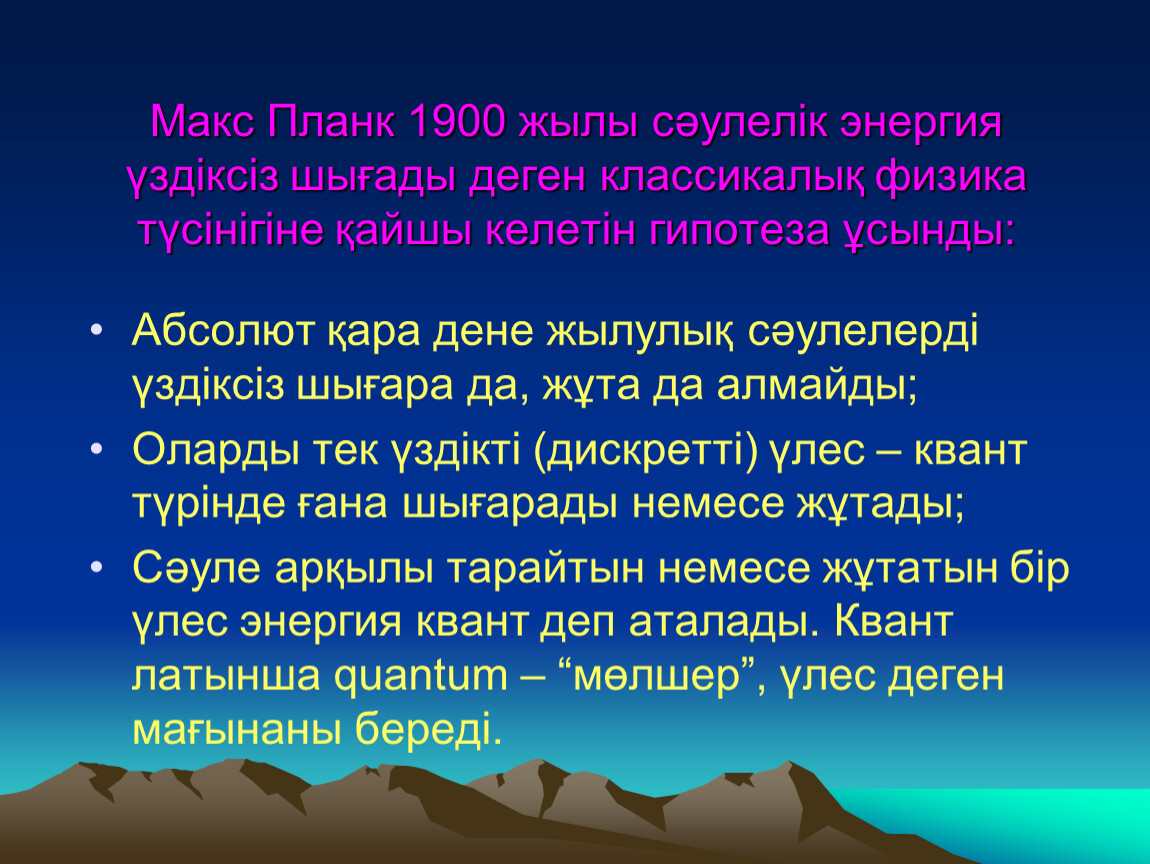 Макс Планк 1900 жылы сәулелік энергия үздіксіз шығады деген классикалық физика түсінігіне қайшы келетін гипотеза ұсынды:

• Абсолют қара дене жылулық сәулелерді үздіксіз шығара да, жұта да алмайды;
• Оларды тек үздікті (дискретті) үлес – квант түрінде ғана шығарады немесе жұтады;
• Сәуле арқылы тарайтын немесе жұтатын бір үлес энергия квант деп аталады. Квант латынша quantum – “мөлшер”, үлес деген мағынаны береді.